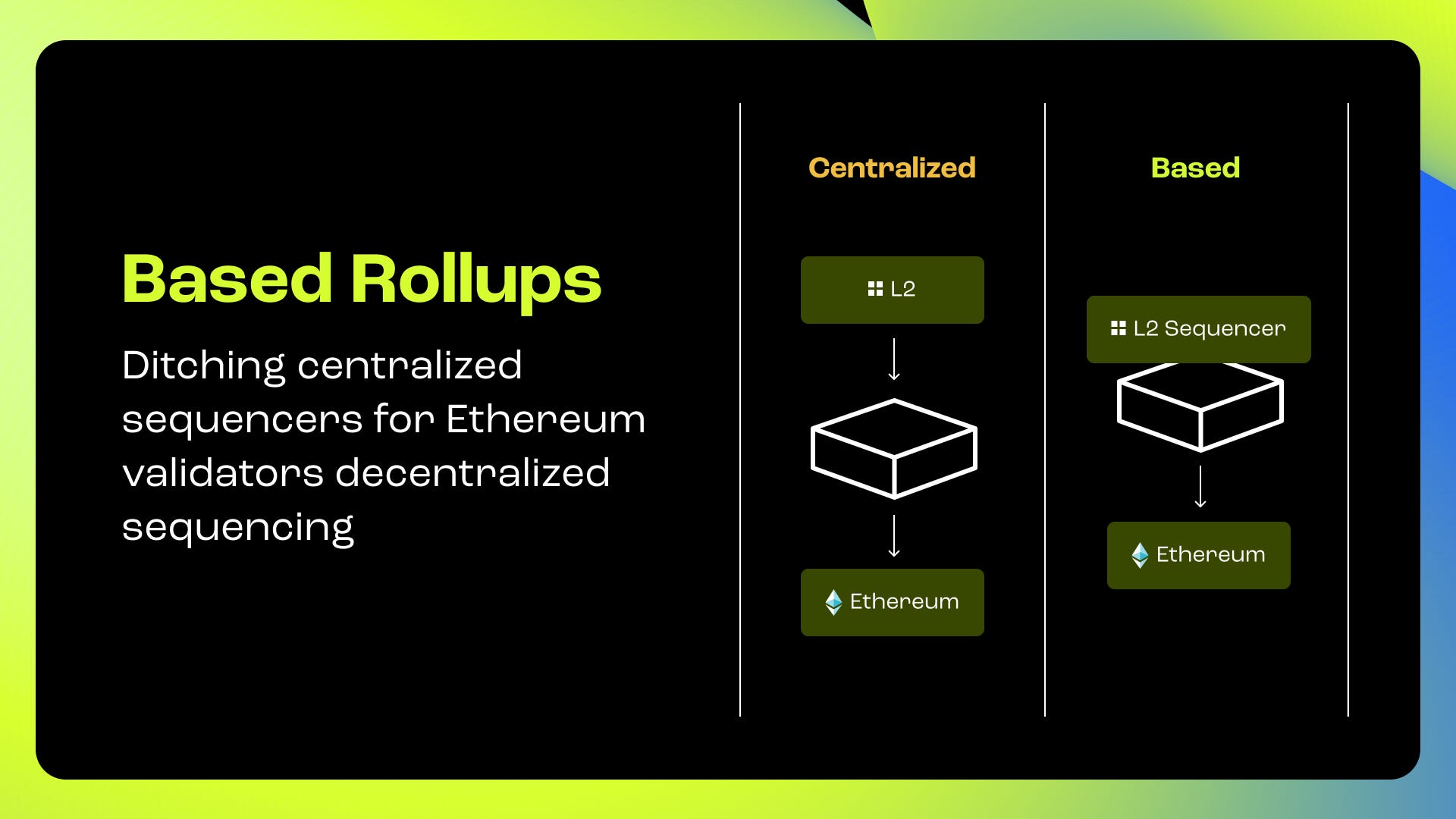 Based Rollups

Ditching centralized sequencers for Ethereum validators decentralized sequencing

Centralized

L2

Ethereum

Based

L2 Sequencer

Ethereum